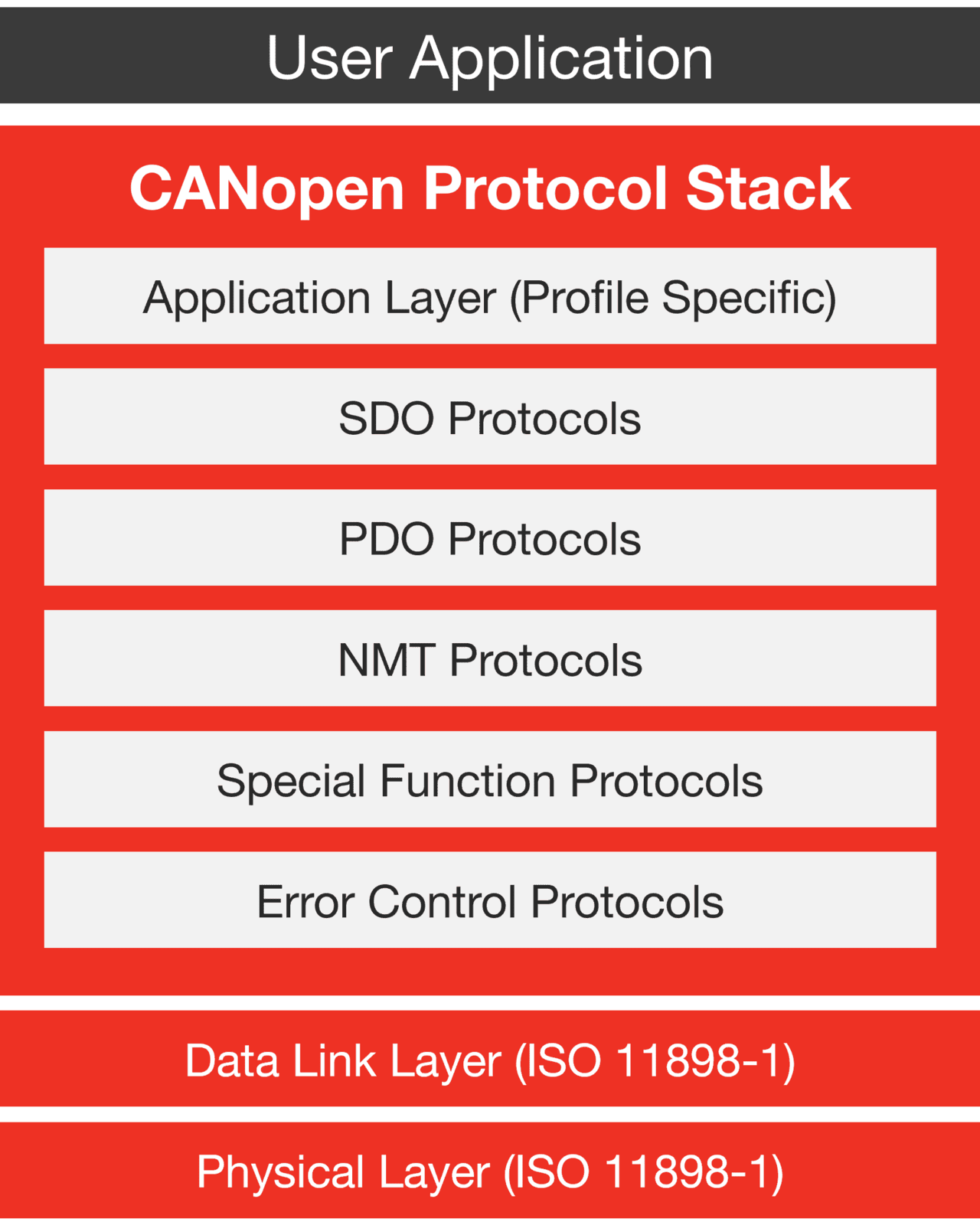 User Application

CANopen Protocol Stack

Application Layer (Profile Specific)

SDO Protocols

PDO Protocols

NMT Protocols

Special Function Protocols

Error Control Protocols

Data Link Layer (ISO 11898-1)

Physical Layer (ISO 11898-1)